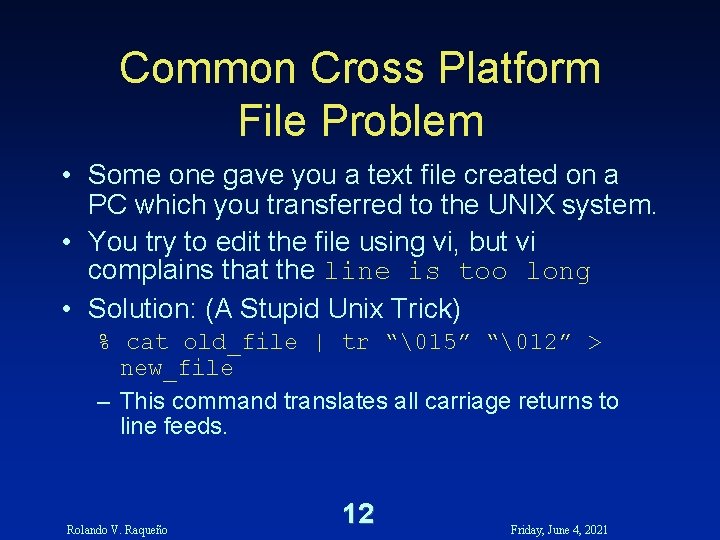 Common Cross Platform File Problem

• Some one gave you a text file created on a PC which you transferred to the UNIX system.

• You try to edit the file using vi, but vi complains that the line is too long

• Solution: (A Stupid Unix Trick)

% cat old_file | tr “\015” “\012” > new_file

– This command translates all carriage returns to line feeds.

Rolando V. Raqueño

12

Friday, June 4, 2021